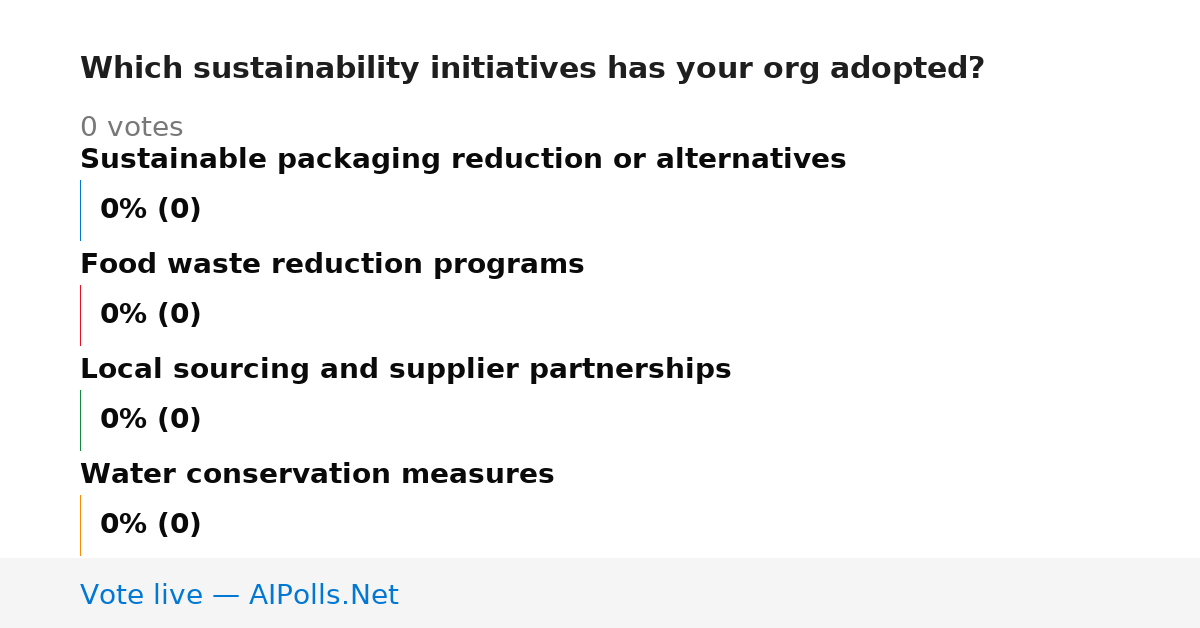 Which sustainability initiatives has your org adopted?

0 votes

Sustainable packaging reduction or alternatives

0% (0)

Food waste reduction programs

0% (0)

Local sourcing and supplier partnerships

0% (0)

Water conservation measures

0% (0)

Vote live — AIPolls.Net